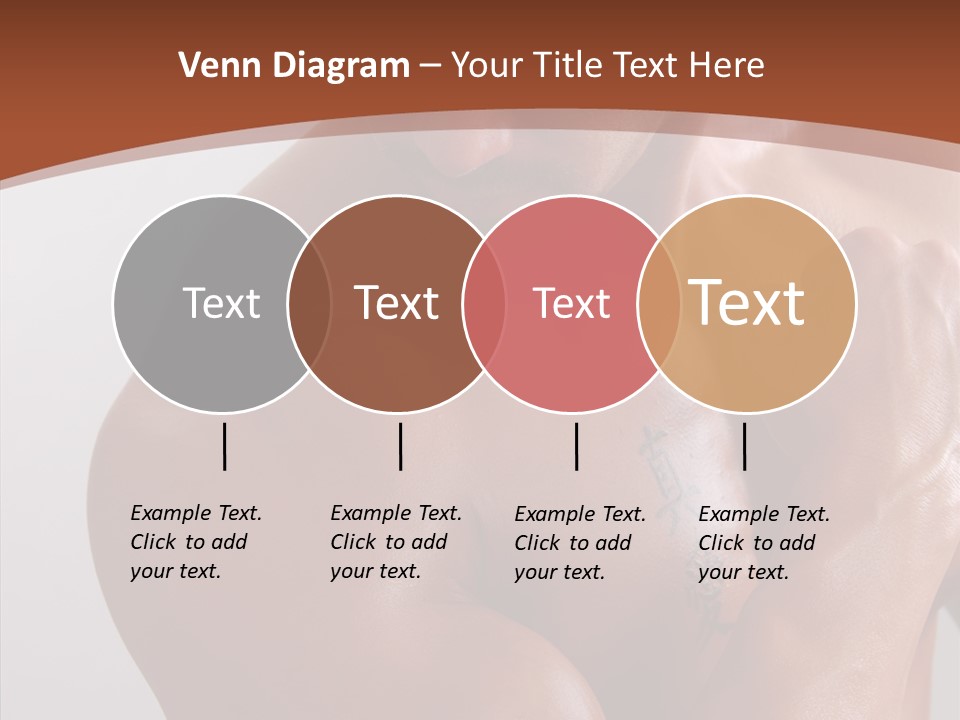 Venn Diagram – Your Title Text Here

Text

Text

Text

Text

Example Text. Click to add your text.

Example Text. Click to add your text.

Example Text. Click to add your text.

Example Text. Click to add your text.